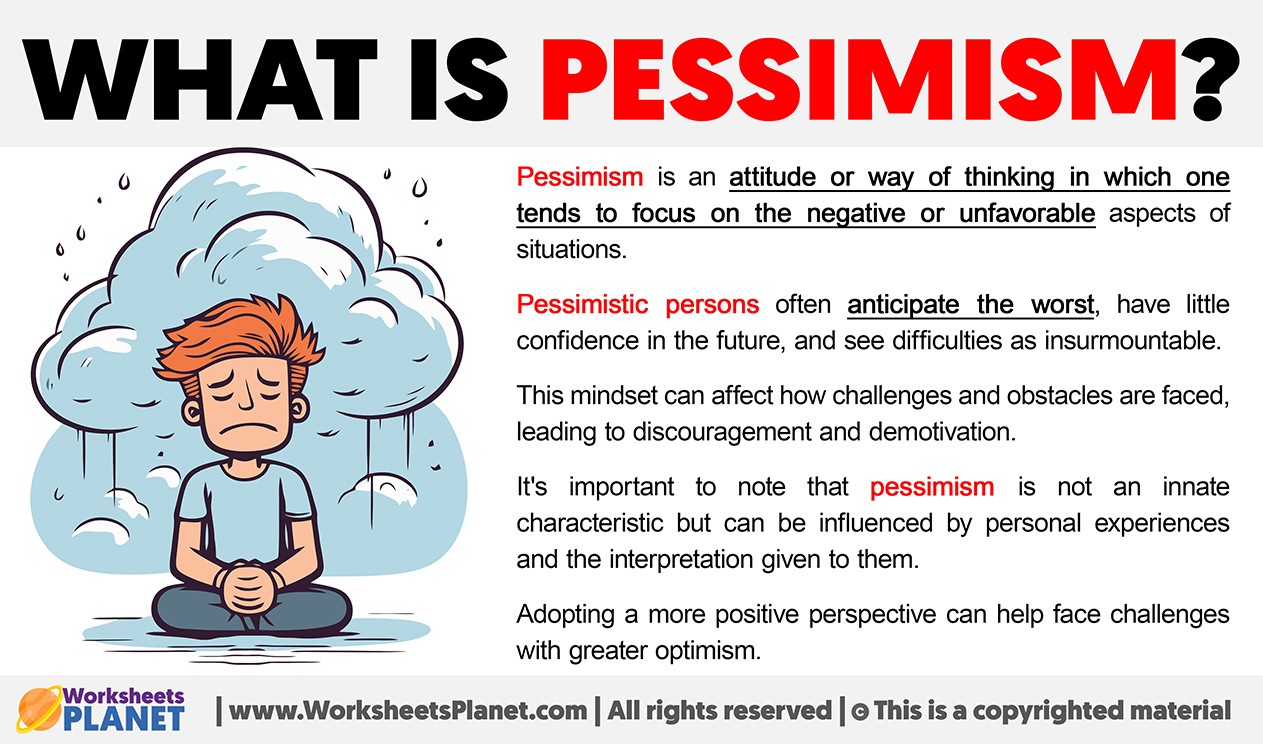 WHAT IS PESSIMISM?

Pessimism is an attitude or way of thinking in which one tends to focus on the negative or unfavorable aspects of situations.

Pessimistic persons often anticipate the worst, have little confidence in the future, and see difficulties as insurmountable.

This mindset can affect how challenges and obstacles are faced, leading to discouragement and demotivation.

It's important to note that pessimism is not an innate characteristic but can be influenced by personal experiences and the interpretation given to them.

Adopting a more positive perspective can help face challenges with greater optimism.

Worksheets PLANET | www.WorksheetsPlanet.com | All rights reserved | © This is a copyrighted material